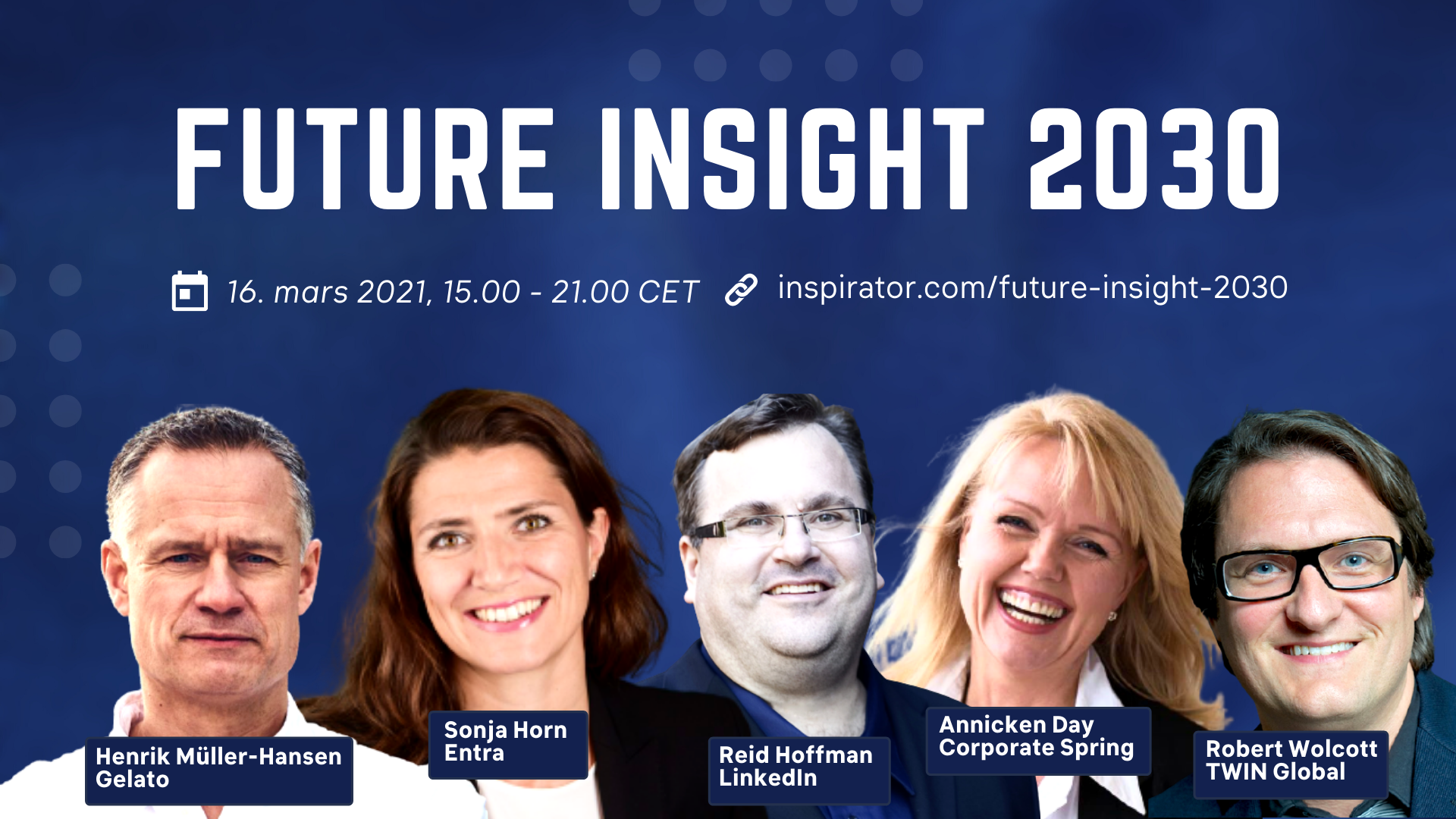 FUTURE INSIGHT 2030

16. mars 2021, 15.00 - 21.00 CET inspirator.com/future-insight-2030

Henrik Müller-Hansen
Gelato

Sonja Horn
Entra

Reid Hoffman
LinkedIn

Annicken Day
Corporate Spring

Robert Wolcott
TWIN Global